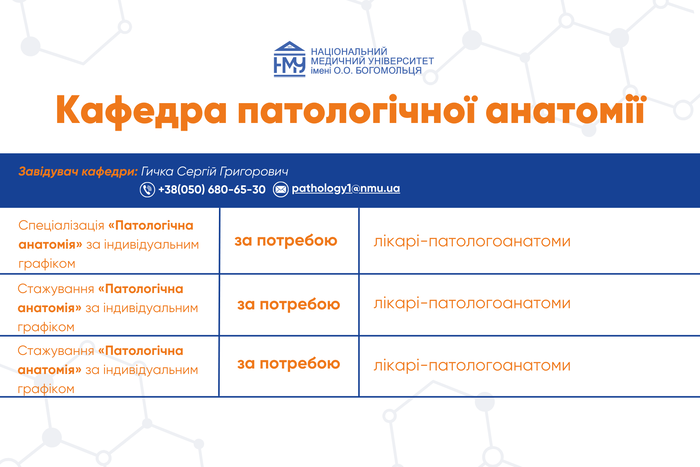 НМУ
НАЦІОНАЛЬНИЙ МЕДИЧНИЙ УНІВЕРСИТЕТ імені О.О. БОГОМОЛЬЦЯ

Кафедра патологічної анатомії

Завідувач кафедри: Гичка Сергій Григорович
+38(050) 680-65-30 pathology1@nmu.ua

| | | |
|---|---|---|
| Спеціалізація «Патологічна анатомія» за індивідуальним графіком | за потребою | лікарі-патологоанатоми |
| Стажування «Патологічна анатомія» за індивідуальним графіком | за потребою | лікарі-патологоанатоми |
| Стажування «Патологічна анатомія» за індивідуальним графіком | за потребою | лікарі-патологоанатоми |